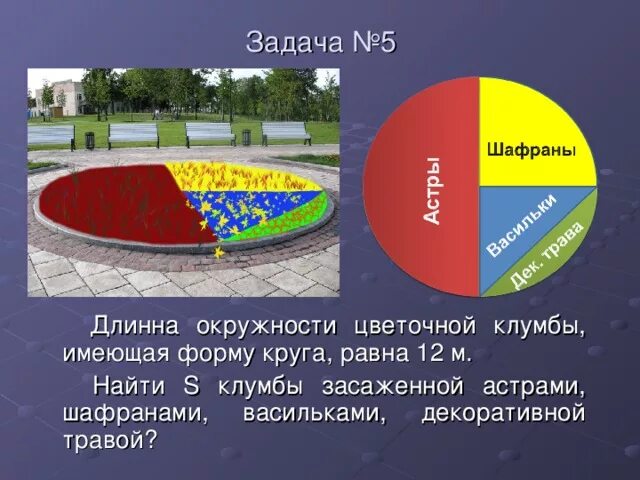 Задача №5

Астры

Шафраны

Васильки

Дек. трава

Длинна окружности цветочной клумбы, имеющая форму круга, равна 12 м.

Найти S клумбы засаженной астрами, шафранами, васильками, декоративной травой?